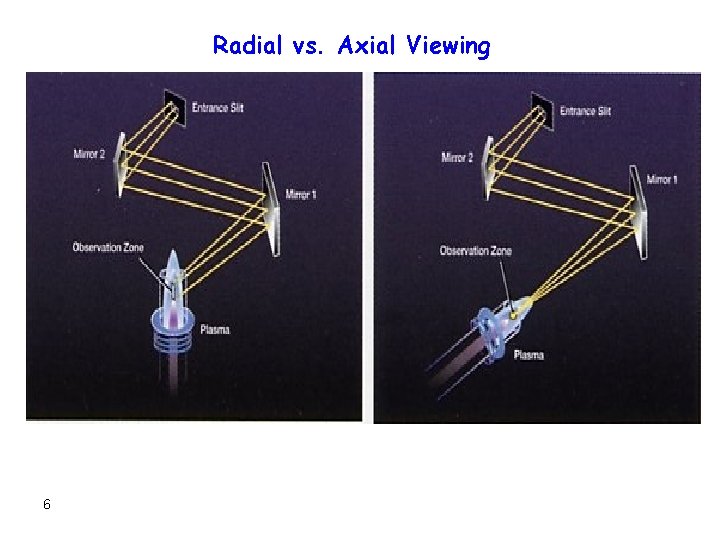 Radial vs. Axial Viewing

Entrance Slit
Mirror 2
Mirror 1
Observation Zone
Plasma

Entrance Slit
Mirror 2
Mirror 1
Observation Zone
Plasma

6